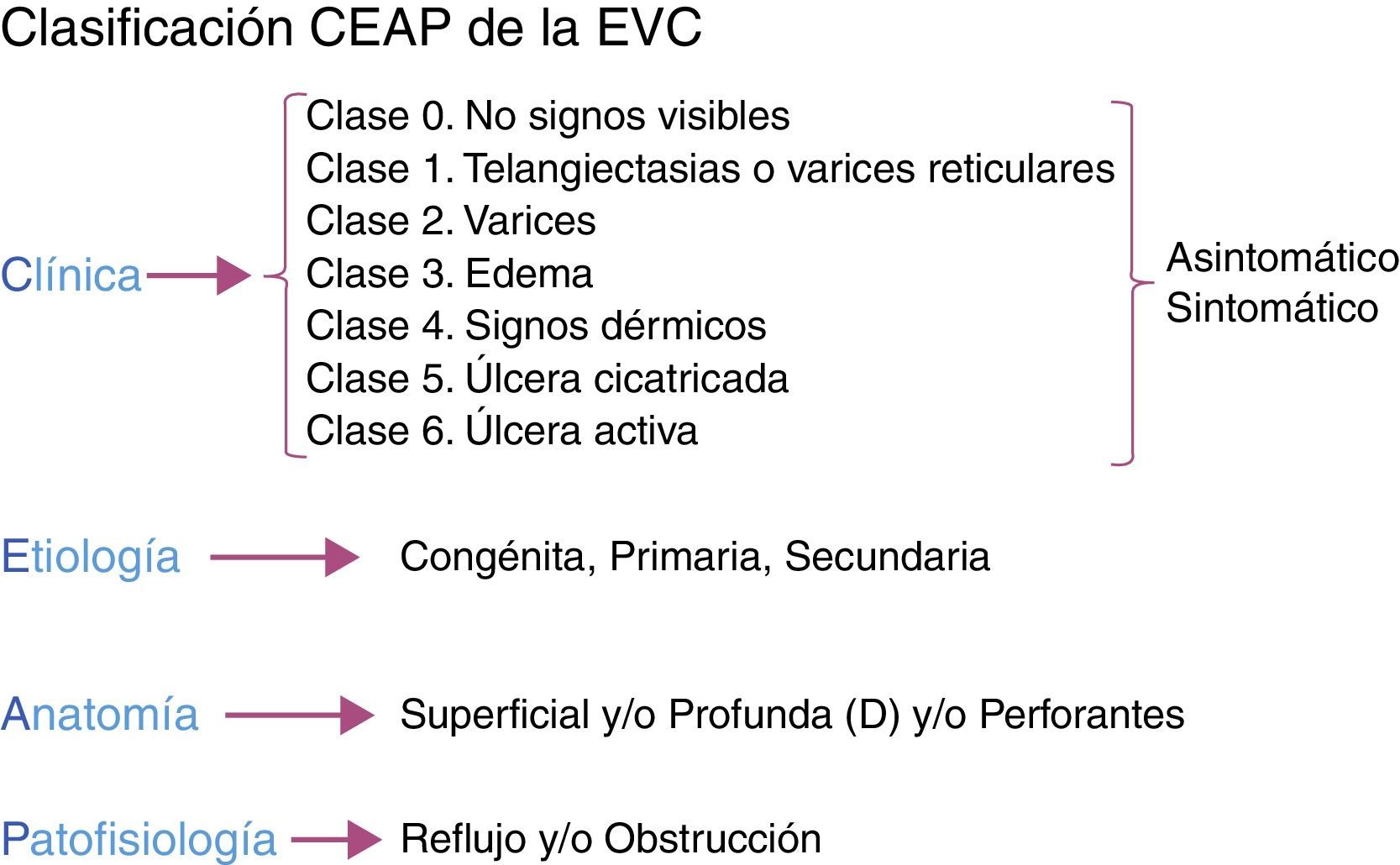 Clasificación CEAP de la EVC

Clínica

Clase 0. No signos visibles
Clase 1. Telangiectasias o varices reticulares
Clase 2. Varices
Clase 3. Edema
Clase 4. Signos dérmicos
Clase 5. Úlcera cicatricada
Clase 6. Úlcera activa

Asintomático
Sintomático

Etiología

Congénita, Primaria, Secundaria

Anatomía

Superficial y/o Profunda (D) y/o Perforantes

Patofisiología

Reflujo y/o Obstrucción